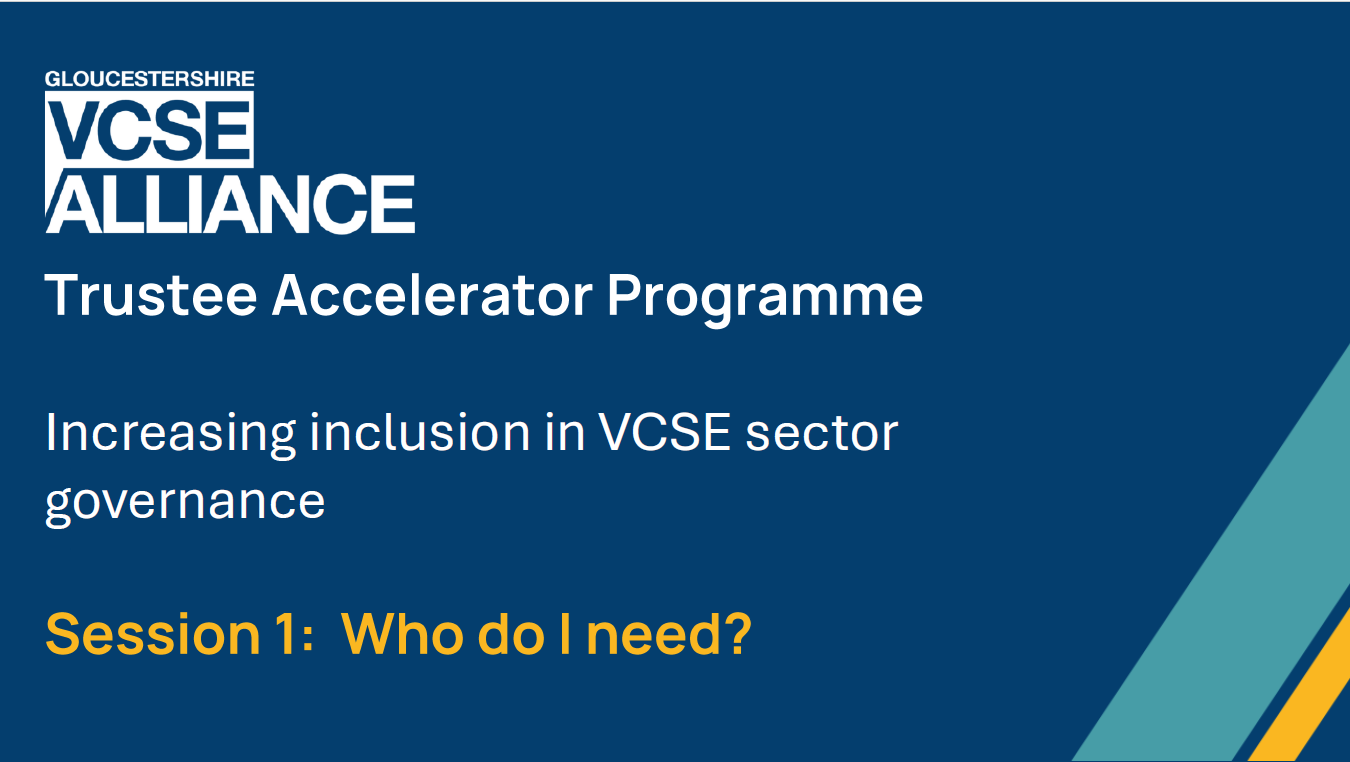 GLOUCESTERSHIRE
VCSE
ALLIANCE

Trustee Accelerator Programme

Increasing inclusion in VCSE sector governance

Session 1: Who do I need?